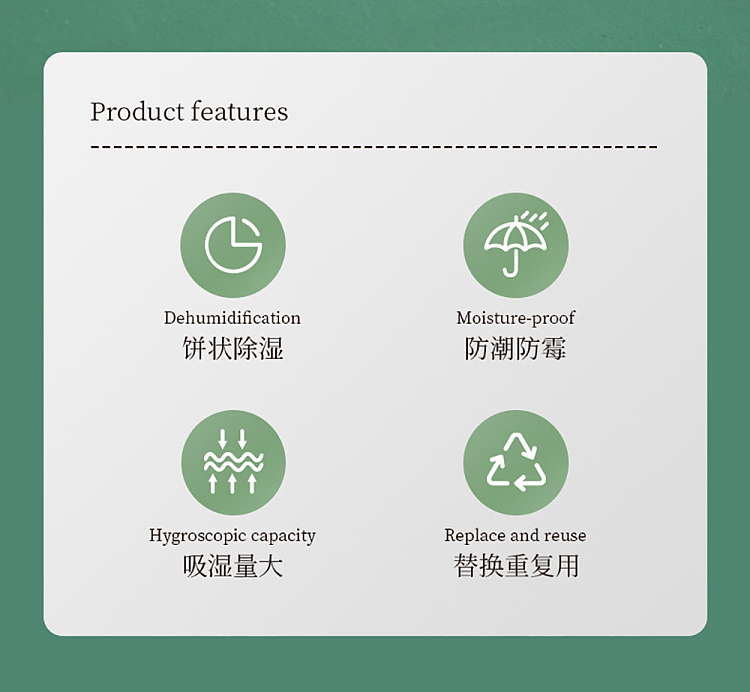 Product features

Dehumidification
饼状除湿

Moisture-proof
防潮防霉

Hygroscopic capacity
吸湿量大

Replace and reuse
替换重复用